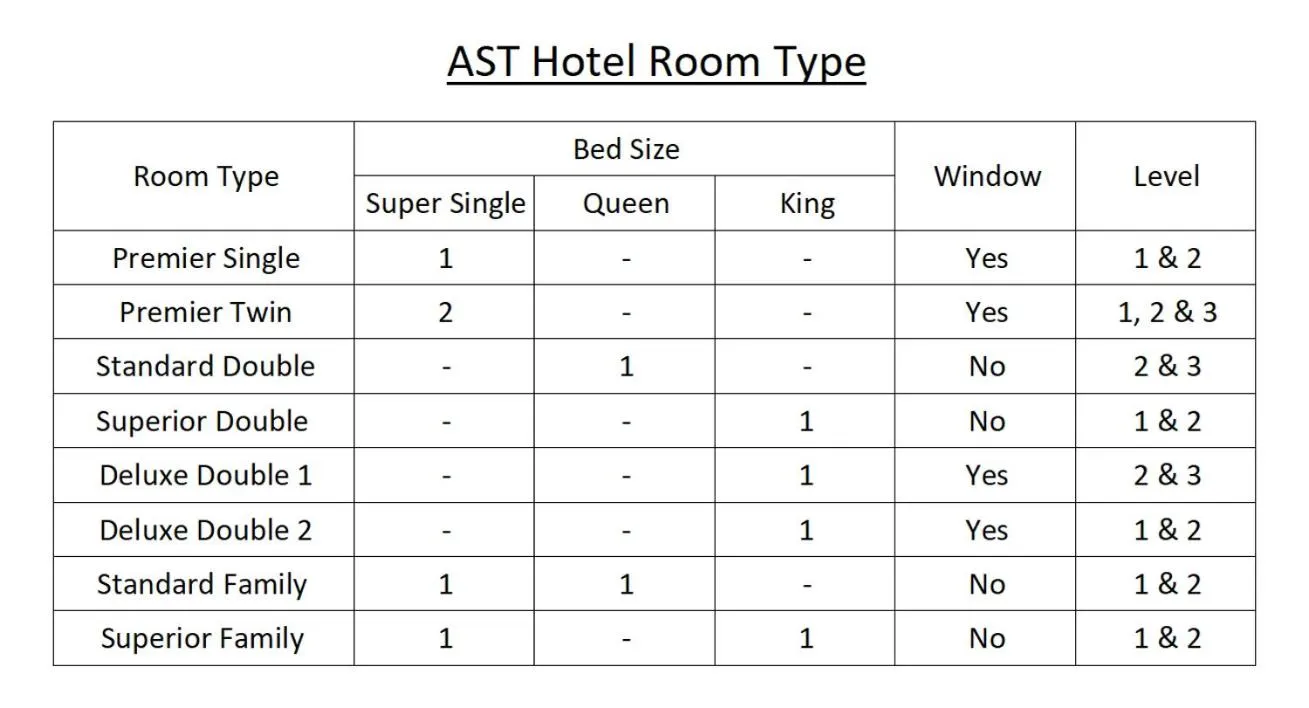 AST Hotel Room Type

| Room Type | Bed Size: Super Single | Bed Size: Queen | Bed Size: King | Window | Level |
|---|---|---|---|---|---|
| Premier Single | 1 | - | - | Yes | 1 & 2 |
| Premier Twin | 2 | - | - | Yes | 1, 2 & 3 |
| Standard Double | - | 1 | - | No | 2 & 3 |
| Superior Double | - | - | 1 | No | 1 & 2 |
| Deluxe Double 1 | - | - | 1 | Yes | 2 & 3 |
| Deluxe Double 2 | - | - | 1 | Yes | 1 & 2 |
| Standard Family | 1 | 1 | - | No | 1 & 2 |
| Superior Family | 1 | - | 1 | No | 1 & 2 |